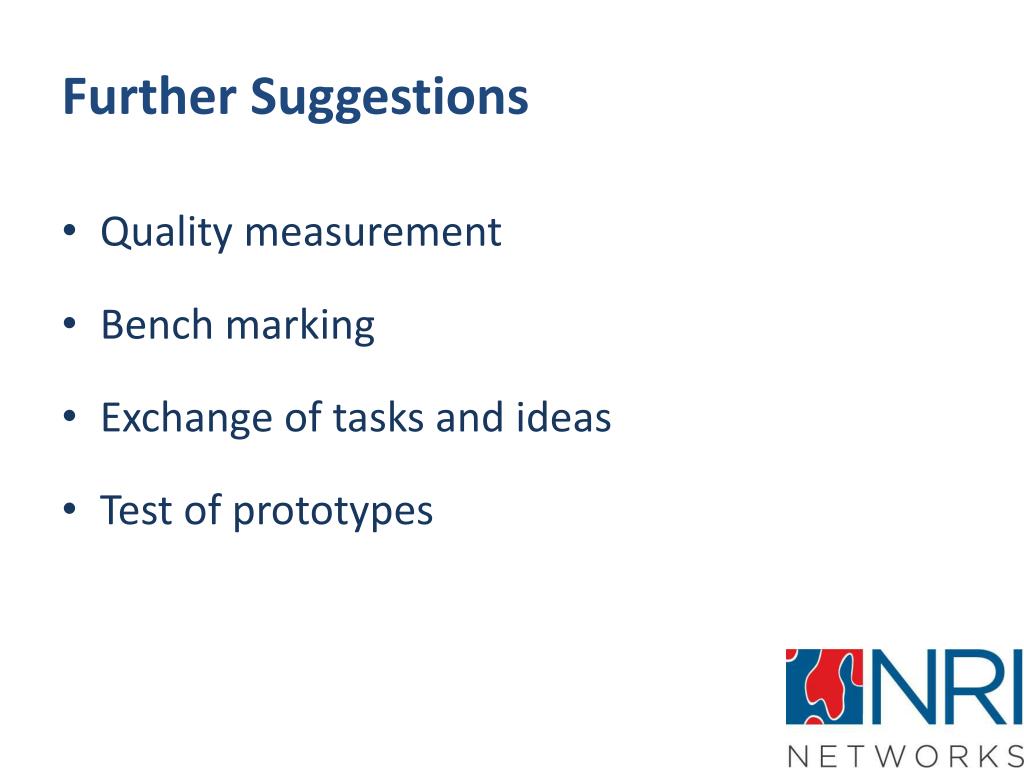 Further Suggestions

• Quality measurement

• Bench marking

• Exchange of tasks and ideas

• Test of prototypes

NRI
NETWORKS